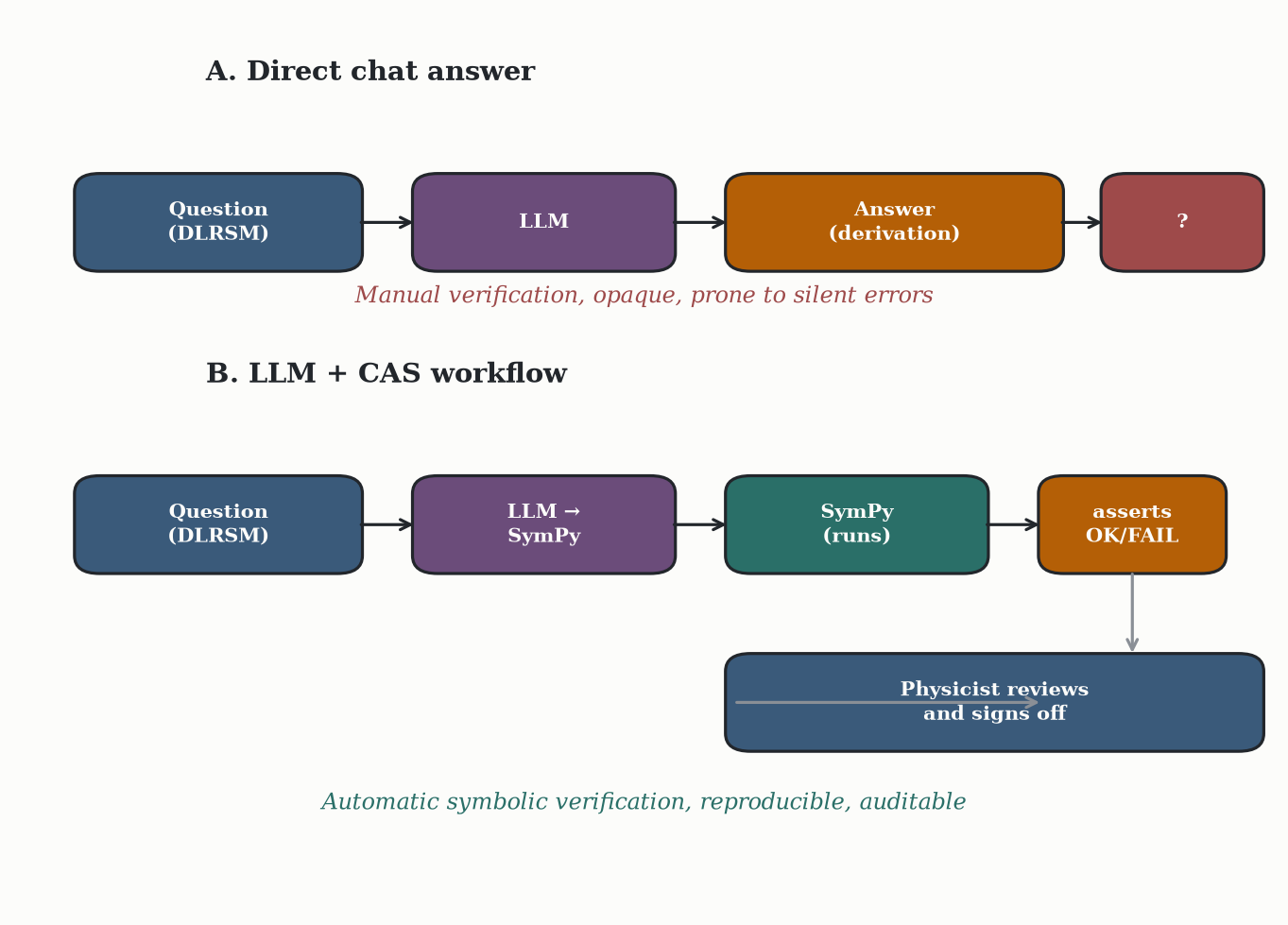 A. Direct chat answer

Question (DLRSM)

LLM

Answer (derivation)

?

Manual verification, opaque, prone to silent errors

B. LLM + CAS workflow

Question (DLRSM)

LLM → SymPy

SymPy (runs)

asserts OK/FAIL

Physicist reviews and signs off

Automatic symbolic verification, reproducible, auditable